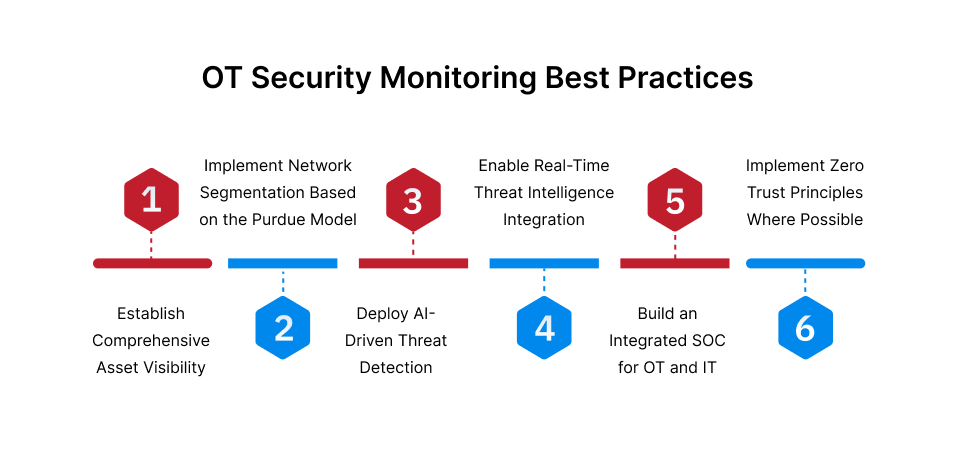 OT Security Monitoring Best Practices

1
Establish Comprehensive Asset Visibility

2
Implement Network Segmentation Based on the Purdue Model

3
Deploy AI-Driven Threat Detection

4
Enable Real-Time Threat Intelligence Integration

5
Build an Integrated SOC for OT and IT

6
Implement Zero Trust Principles Where Possible